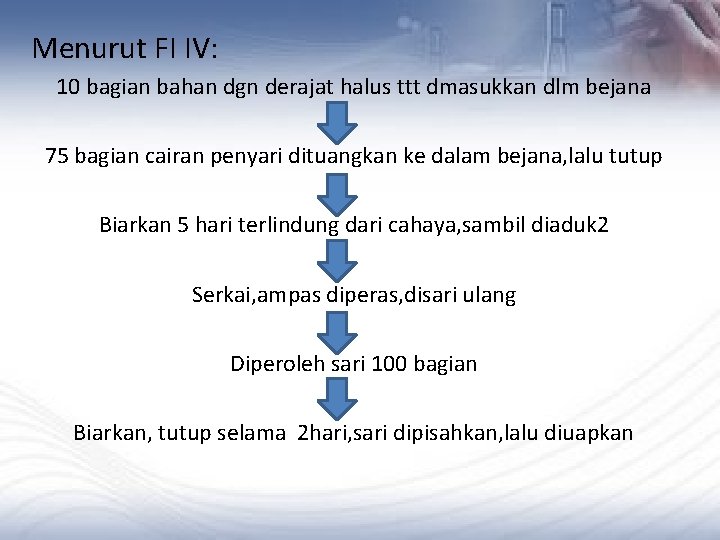 Menurut FI IV:

10 bagian bahan dgn derajat halus ttt dmasukkan dlm bejana

75 bagian cairan penyari dituangkan ke dalam bejana,lalu tutup

Biarkan 5 hari terlindung dari cahaya,sambil diaduk2

Serkai,ampas diperas,disari ulang

Diperoleh sari 100 bagian

Biarkan, tutup selama 2hari,sari dipisahkan,lalu diuapkan